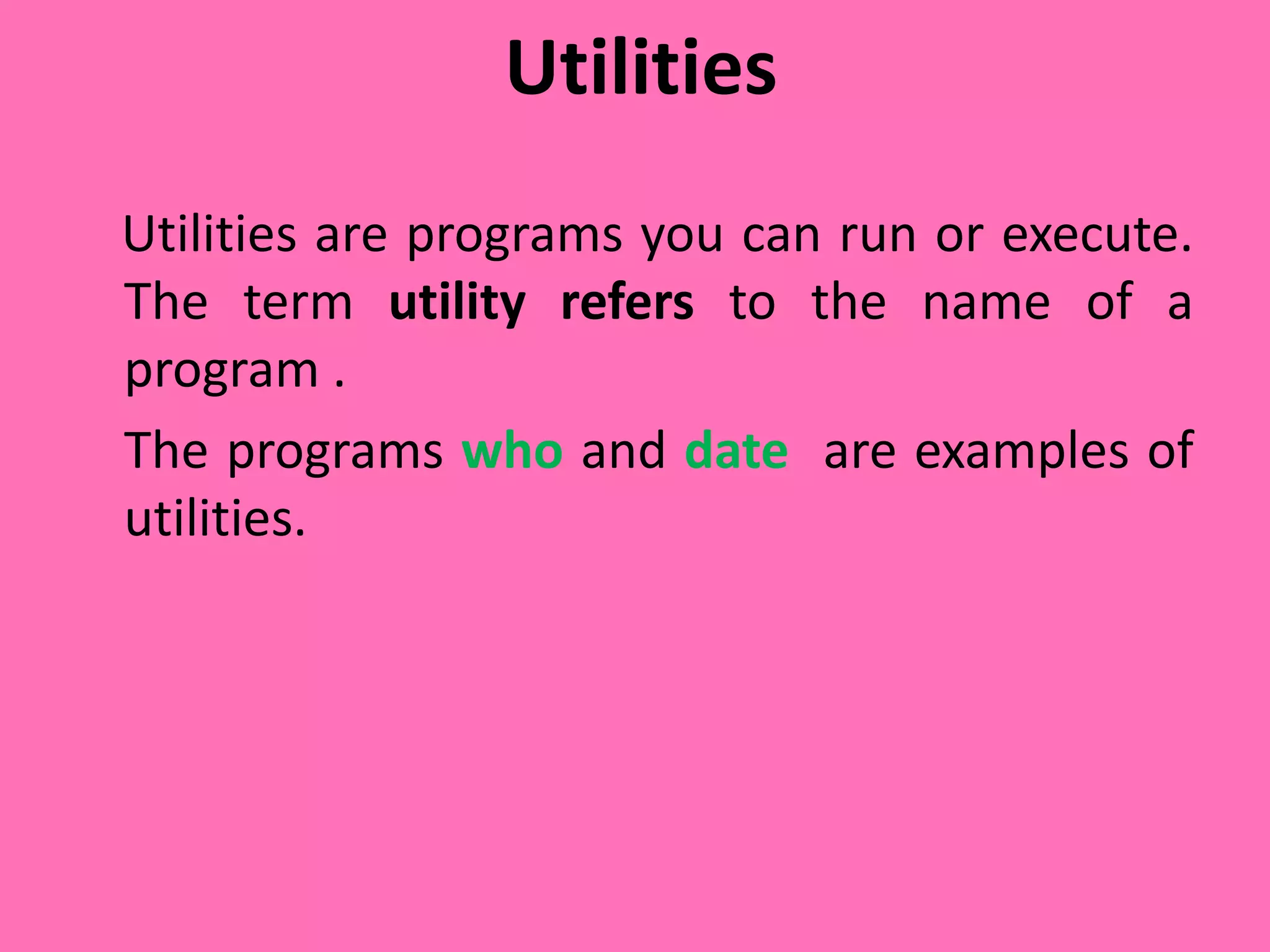 Utilities

Utilities are programs you can run or execute. The term utility refers to the name of a program .

The programs who and date are examples of utilities.